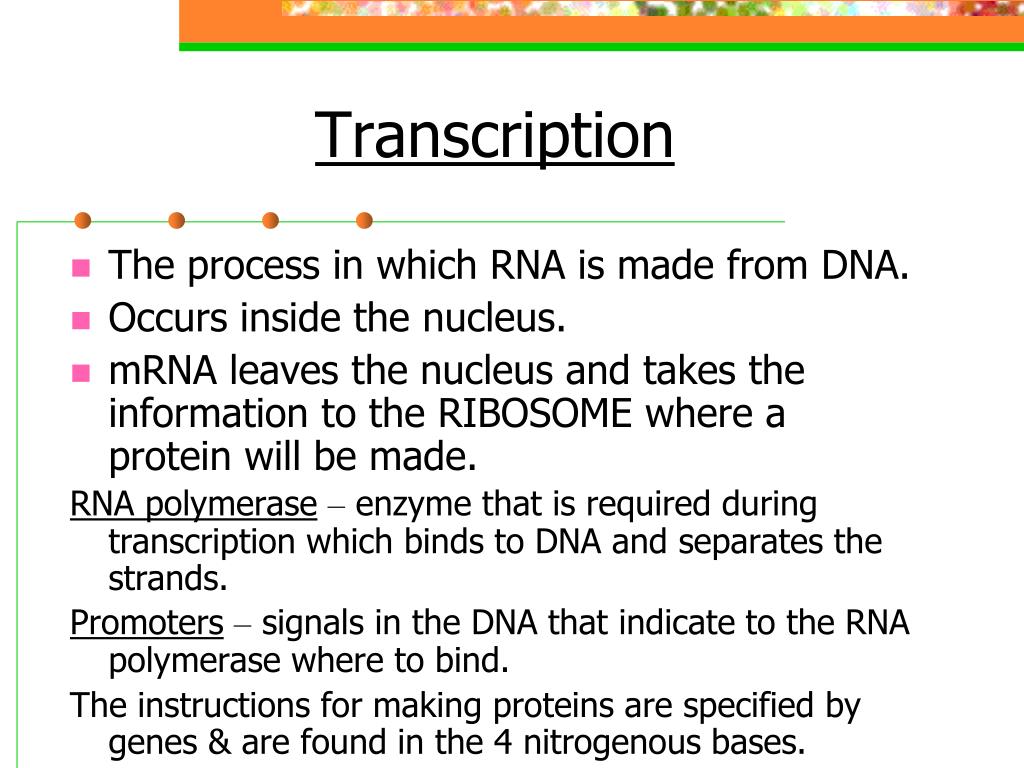 Transcription

- The process in which RNA is made from DNA.
- Occurs inside the nucleus.
- mRNA leaves the nucleus and takes the information to the RIBOSOME where a protein will be made.

RNA polymerase – enzyme that is required during transcription which binds to DNA and separates the strands.

Promoters – signals in the DNA that indicate to the RNA polymerase where to bind.

The instructions for making proteins are specified by genes & are found in the 4 nitrogenous bases.